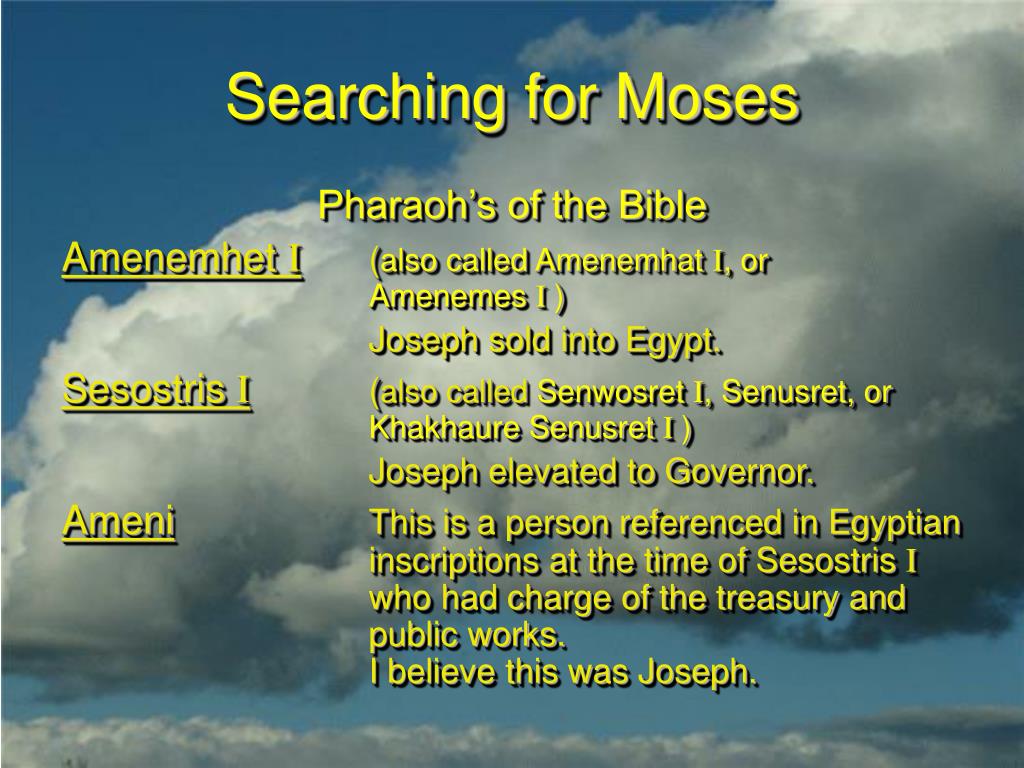 Searching for Moses

Pharaoh's of the Bible

Amenemhet I (also called Amenemhat I, or Amenemes I )

Joseph sold into Egypt.

Sesostris I (also called Senwosret I, Senusret, or Khakhaure Senusret I )

Joseph elevated to Governor.

Ameni This is a person referenced in Egyptian inscriptions at the time of Sesostris I who had charge of the treasury and public works.
I believe this was Joseph.